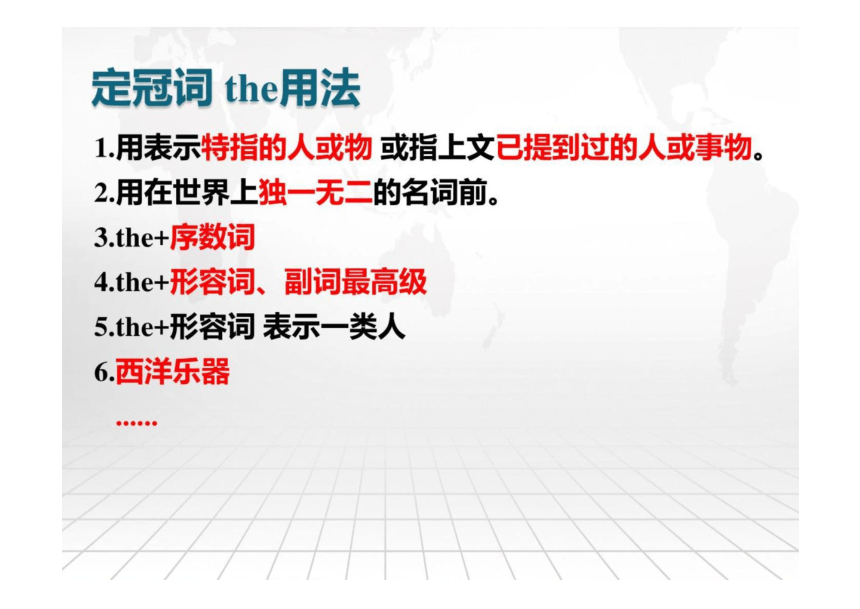 定冠词 the用法

1.用表示特指的人或物 或指上文已提到过的人或事物。

2.用在世界上独一无二的名词前。

3.the+序数词

4.the+形容词、副词最高级

5.the+形容词 表示一类人

6.西洋乐器

......